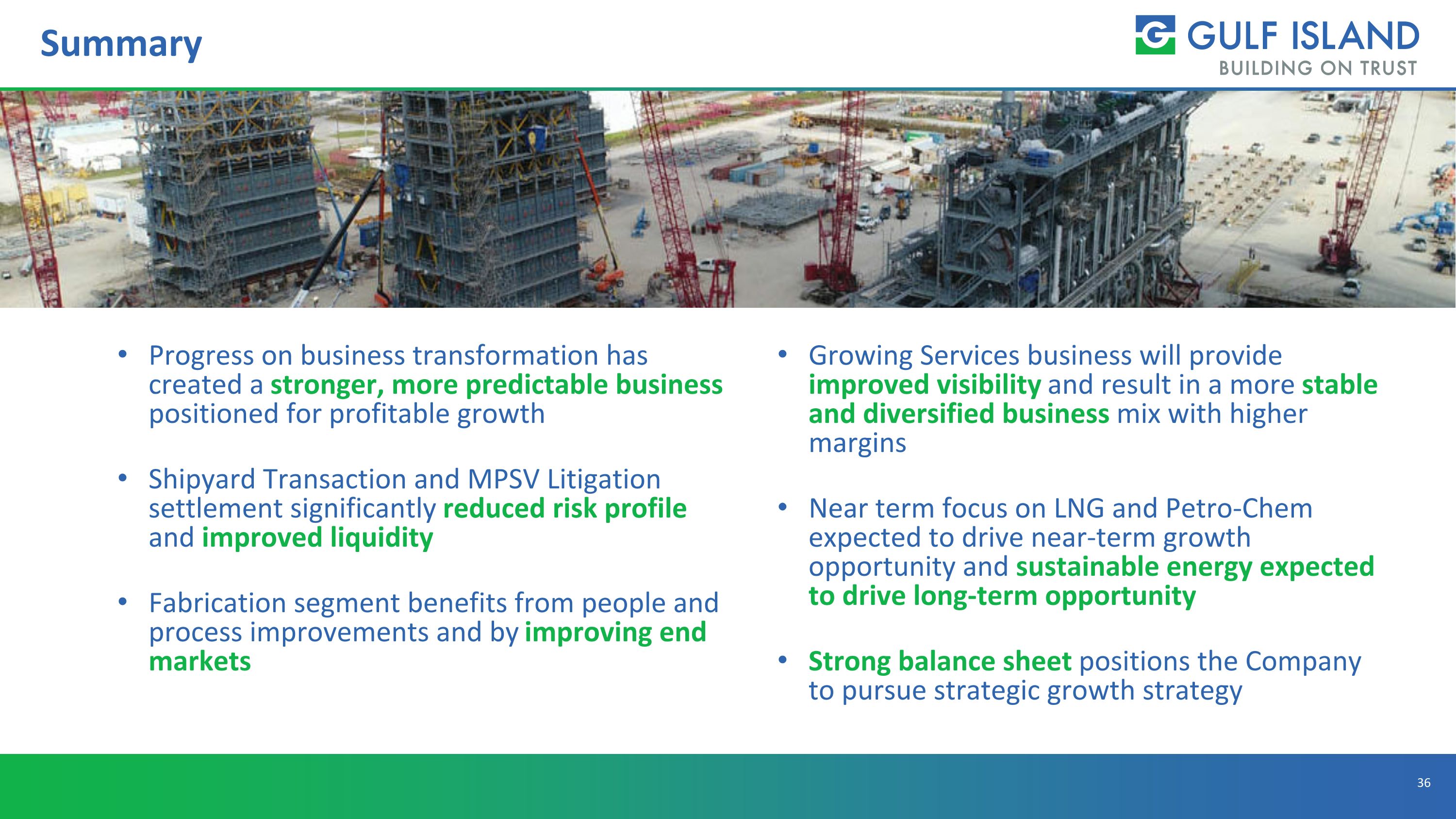 Summary

GULF ISLAND
BUILDING ON TRUST

• Progress on business transformation has created a stronger, more predictable business positioned for profitable growth

• Shipyard Transaction and MPSV Litigation settlement significantly reduced risk profile and improved liquidity

• Fabrication segment benefits from people and process improvements and by improving end markets

• Growing Services business will provide improved visibility and result in a more stable and diversified business mix with higher margins

• Near term focus on LNG and Petro-Chem expected to drive near-term growth opportunity and sustainable energy expected to drive long-term opportunity

• Strong balance sheet positions the Company to pursue strategic growth strategy

36